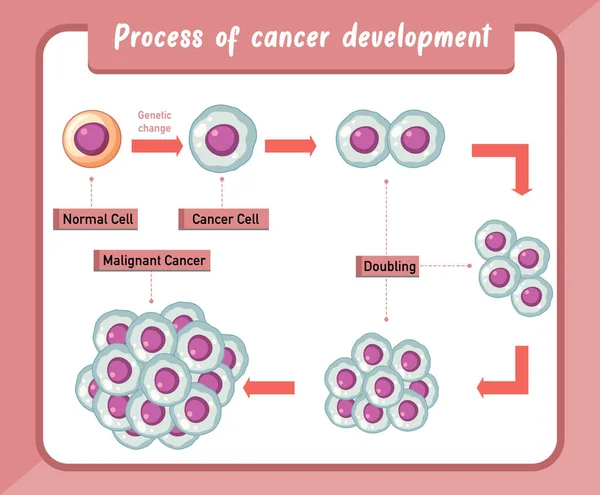 Process of cancer development

Genetic change

Normal Cell

Cancer Cell

Malignant Cancer

Doubling